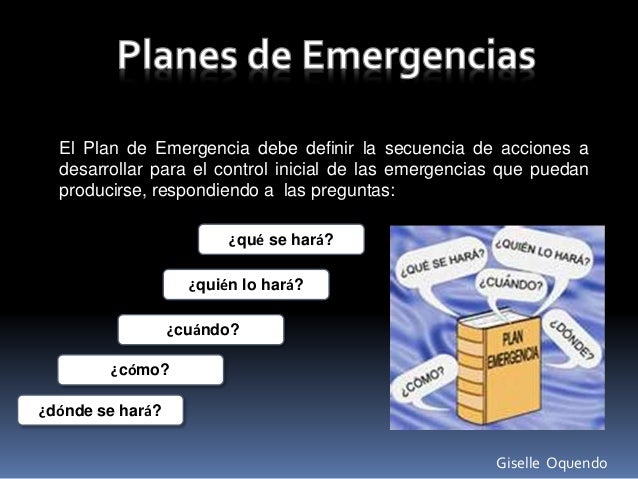 Planes de Emergencias

El Plan de Emergencia debe definir la secuencia de acciones a desarrollar para el control inicial de las emergencias que puedan producirse, respondiendo a las preguntas:

¿qué se hará?

¿quién lo hará?

¿cuándo?

¿cómo?

¿dónde se hará?

¿QUÉ SE HARÁ?

¿QUIÉN LO HARÁ?

¿CUÁNDO?

¿DÓNDE?

¿CÓMO?

PLAN EMERGENCIA

Giselle Oquendo